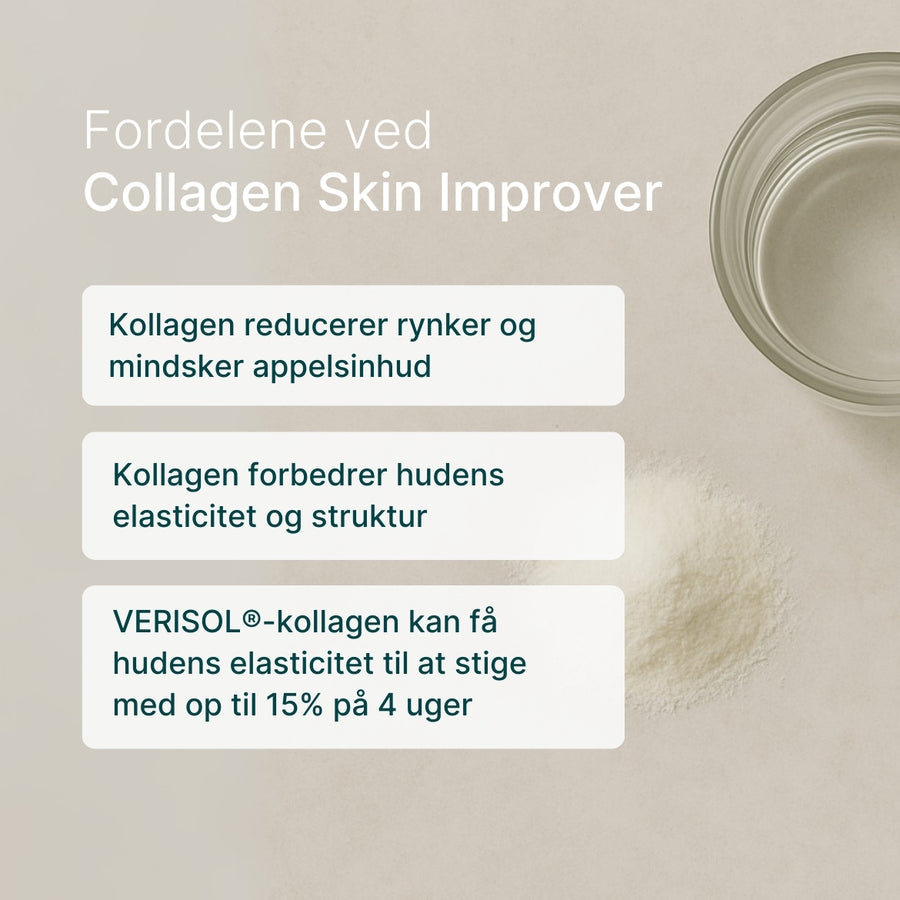 Fordelene ved
Collagen Skin Improver

Kollagen reducerer rynker og mindsker appelsinhud

Kollagen forbedrer hudens elasticitet og struktur

VERISOL®-kollagen kan få hudens elasticitet til at stige med op til 15% på 4 uger